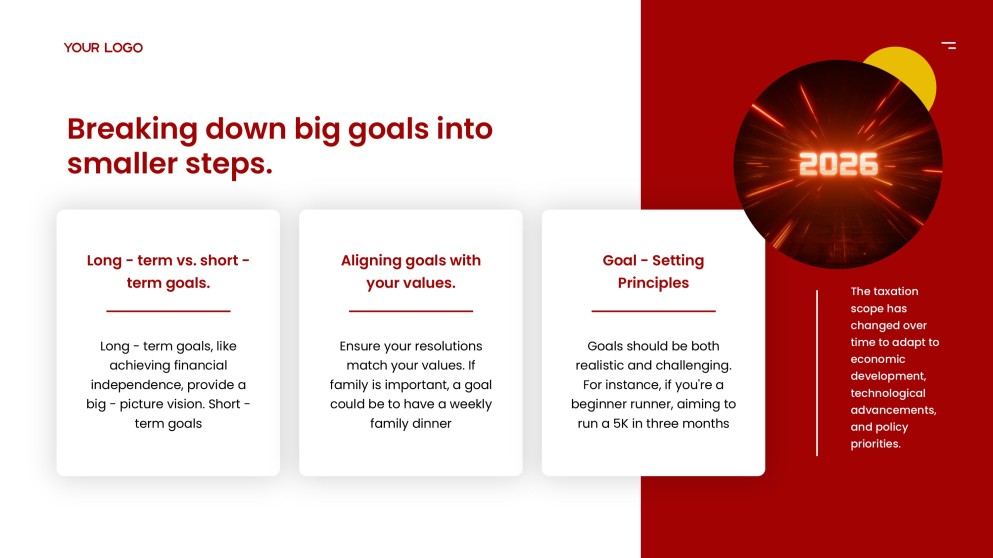 YOUR LOGO

Breaking down big goals into smaller steps.

Long - term vs. short - term goals.

Long - term goals, like achieving financial independence, provide a big - picture vision. Short - term goals

Aligning goals with your values.

Ensure your resolutions match your values. If family is important, a goal could be to have a weekly family dinner

Goal - Setting Principles

Goals should be both realistic and challenging. For instance, if you're a beginner runner, aiming to run a 5K in three months

2026

The taxation scope has changed over time to adapt to economic development, technological advancements, and policy priorities.